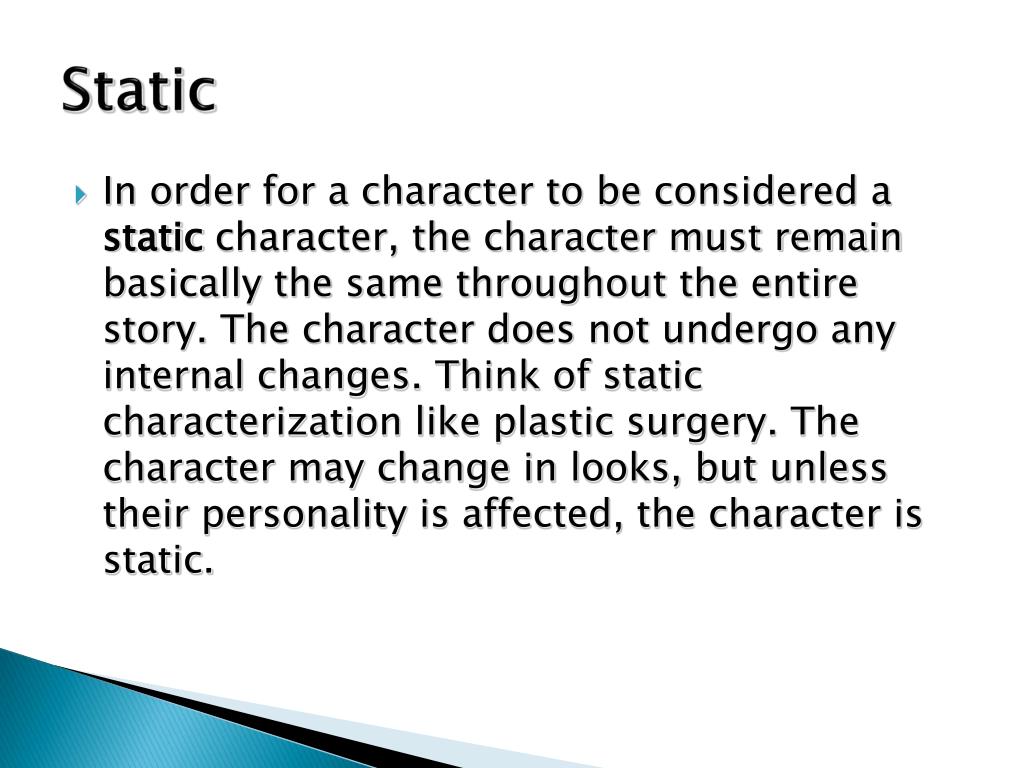 Static

In order for a character to be considered a static character, the character must remain basically the same throughout the entire story. The character does not undergo any internal changes. Think of static characterization like plastic surgery. The character may change in looks, but unless their personality is affected, the character is static.